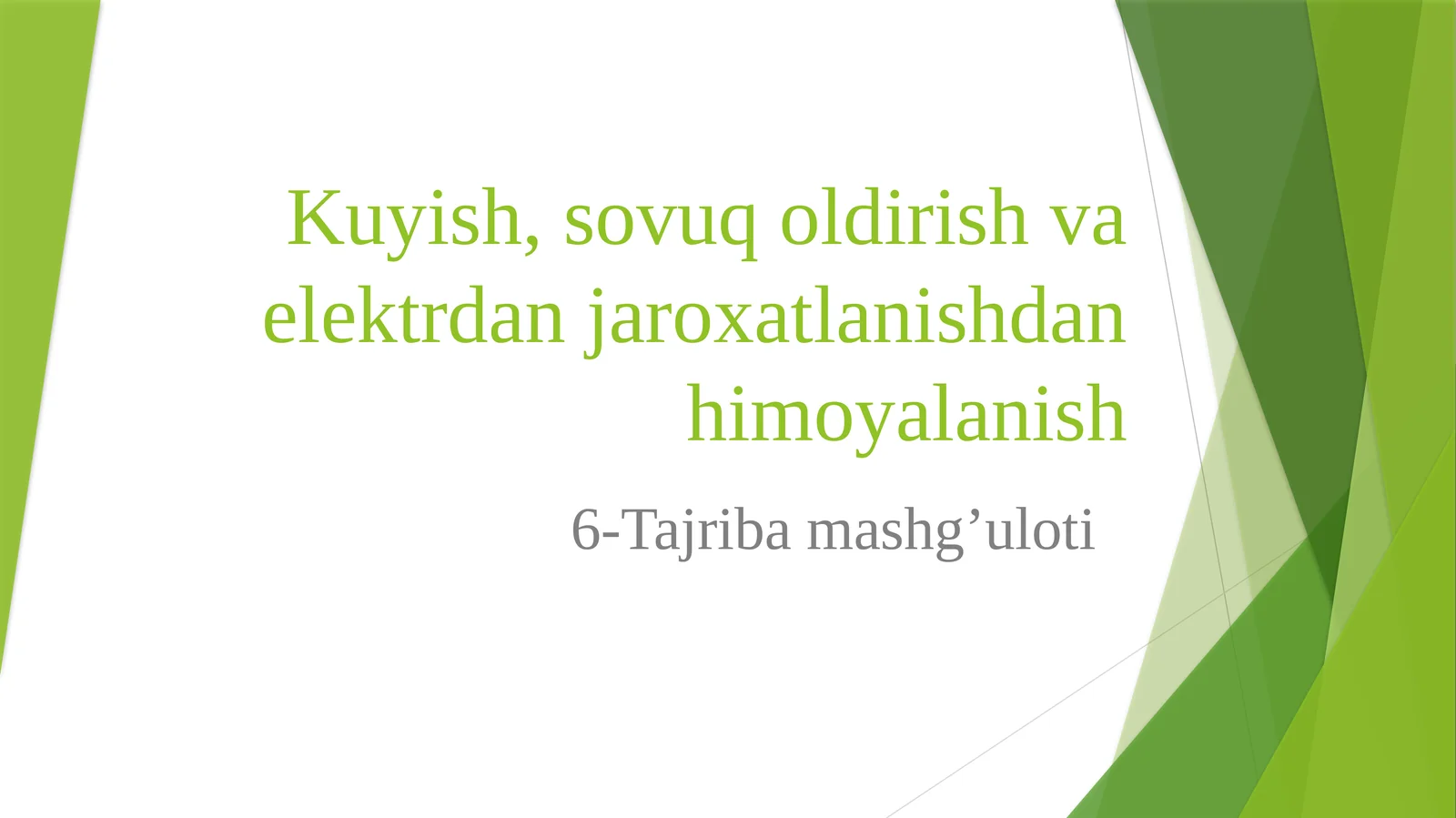 Kuyish, sovuq oldirish va elektrdan jaroxatlanishdan himoyalanish

6-Tajriba mashg’uloti